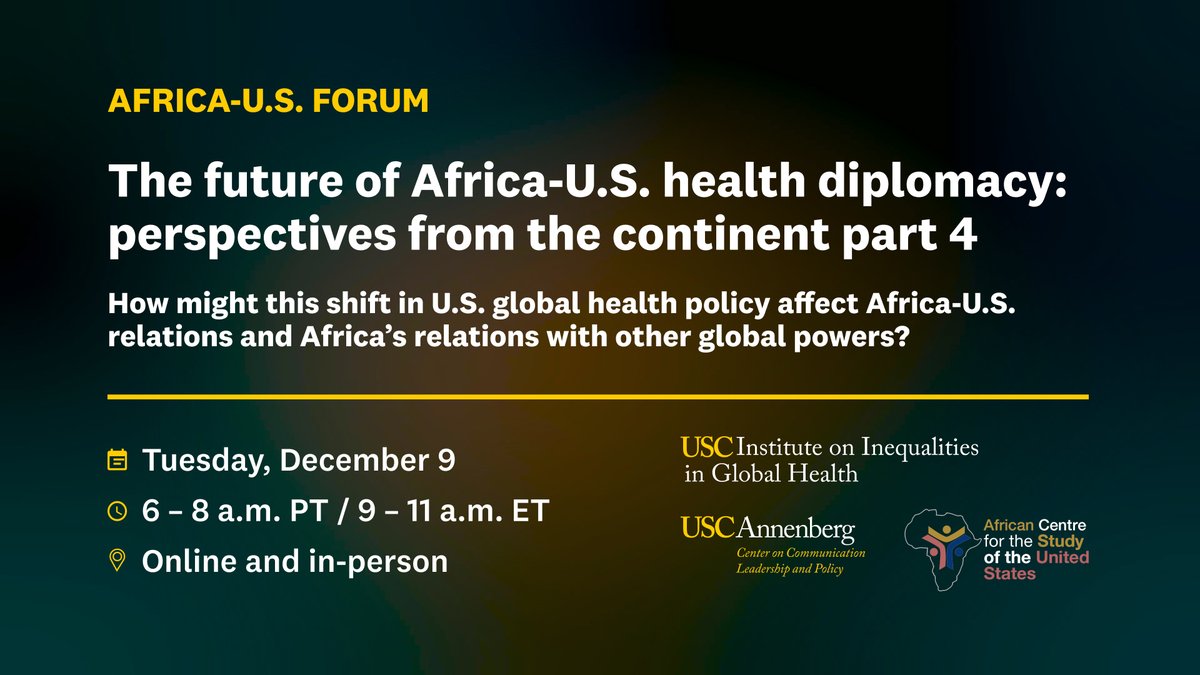 AFRICA-U.S. FORUM

The future of Africa-U.S. health diplomacy: perspectives from the continent part 4

How might this shift in U.S. global health policy affect Africa-U.S. relations and Africa's relations with other global powers?

Tuesday, December 9

6 – 8 a.m. PT / 9 – 11 a.m. ET

Online and in-person

USC Institute on Inequalities in Global Health

USC Annenberg
Center on Communication Leadership and Policy

African Centre for the Study of the United States